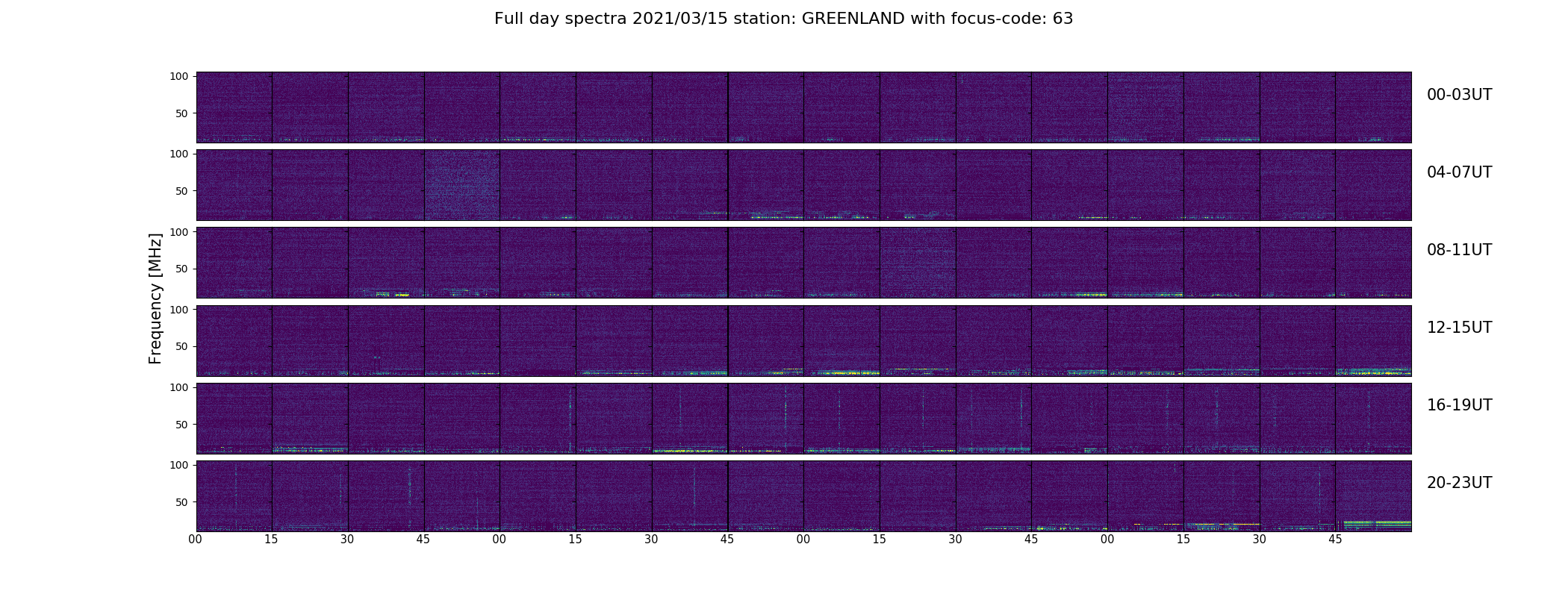 Full day spectra 2021/03/15 station: GREENLAND with focus-code: 63

Frequency [MHz]

100
50
00-03UT

100
50
04-07UT

100
50
08-11UT

100
50
12-15UT

100
50
16-19UT

100
50
20-23UT

00 15 30 45 00 15 30 45 00 15 30 45 00 15 30 45